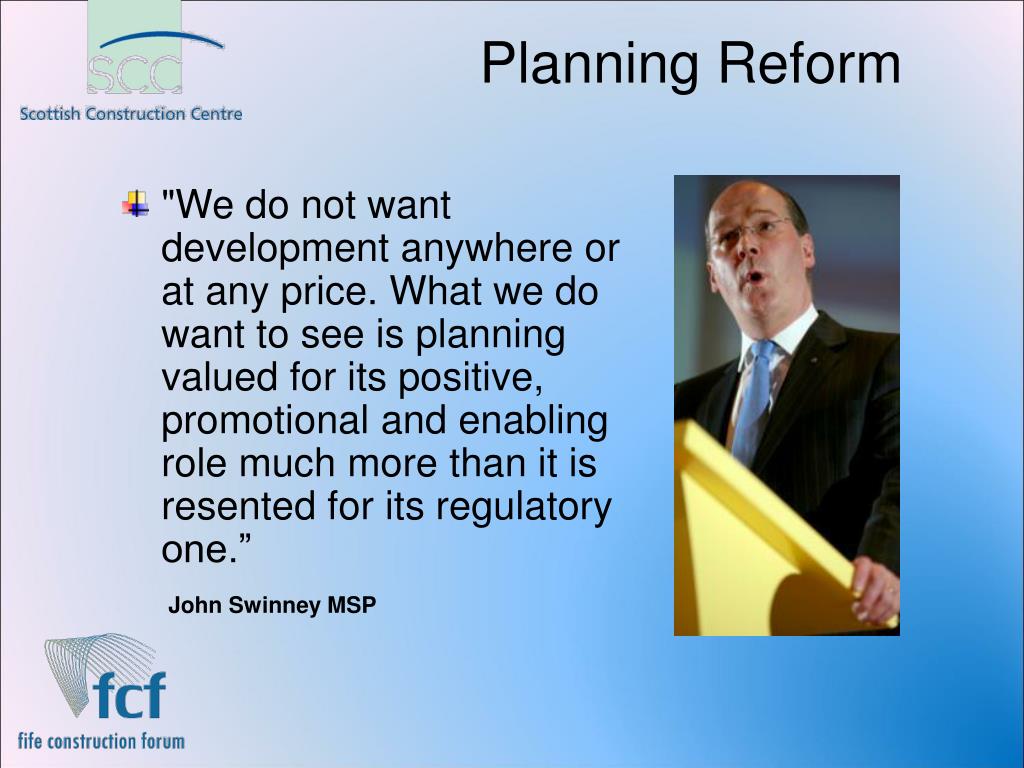 SCC
Scottish Construction Centre

Planning Reform

"We do not want development anywhere or at any price. What we do want to see is planning valued for its positive, promotional and enabling role much more than it is resented for its regulatory one.”

John Swinney MSP

fcf
fife construction forum